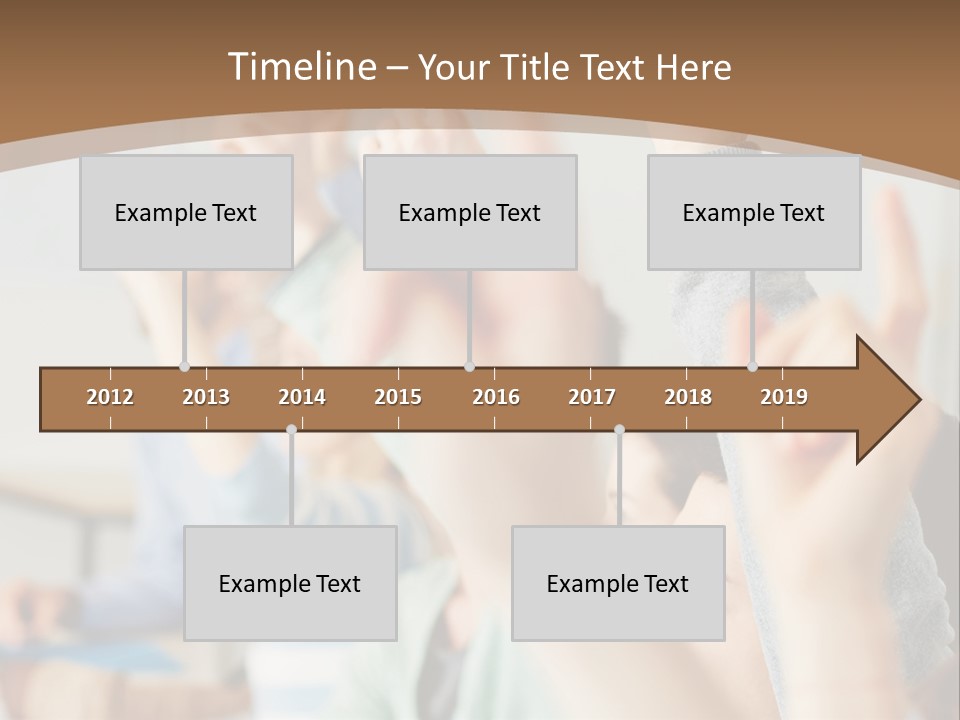 Timeline – Your Title Text Here

Example Text

Example Text

Example Text

2012 2013 2014 2015 2016 2017 2018 2019

Example Text

Example Text